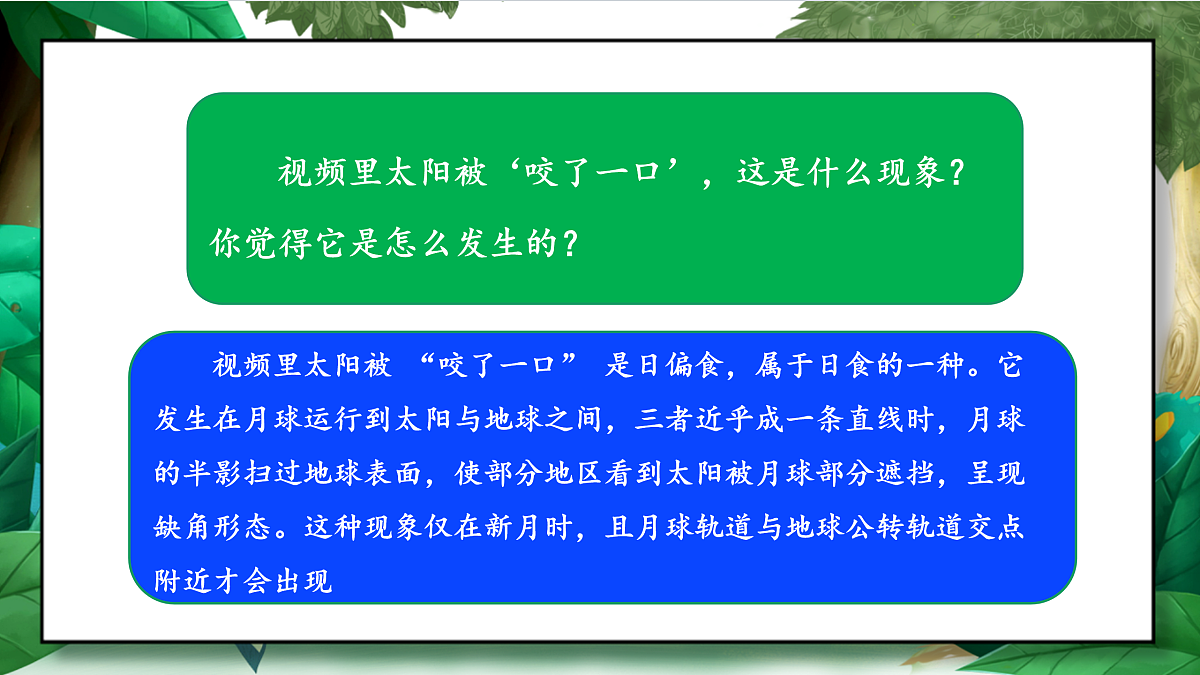 视频里太阳被‘咬了一口’，这是什么现象？你觉得它是怎么发生的？

视频里太阳被 “咬了一口” 是日偏食，属于日食的一种。它发生在月球运行到太阳与地球之间，三者近乎成一条直线时，月球的半影扫过地球表面，使部分地区看到太阳被月球部分遮挡，呈现缺角形态。这种现象仅在新月时，且月球轨道与地球公转轨道交点附近才会出现